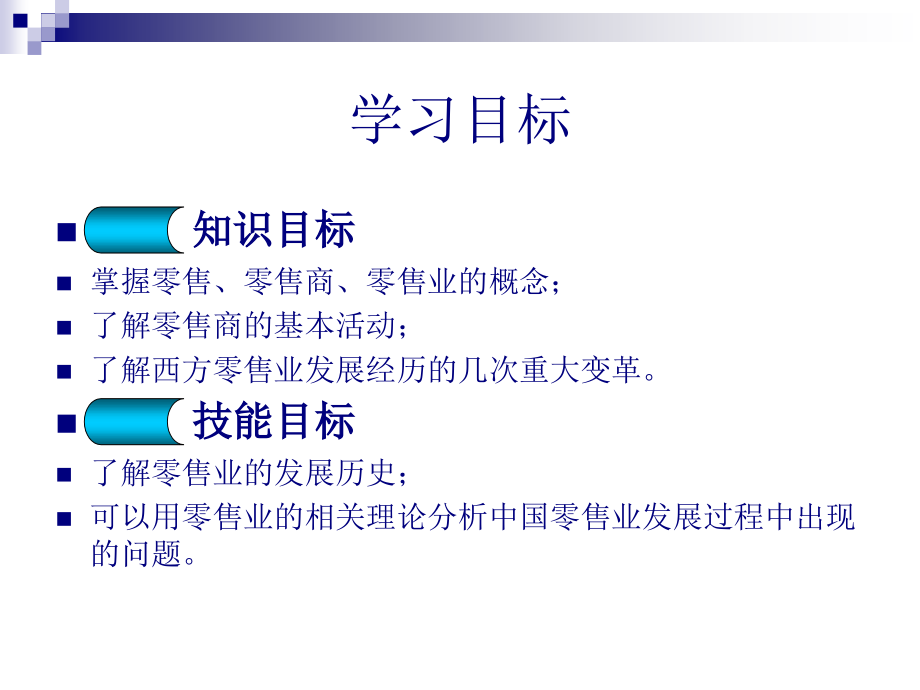 学习目标

知识目标

掌握零售、零售商、零售业的概念；

了解零售商的基本活动；

了解西方零售业发展经历的几次重大变革。

技能目标

了解零售业的发展历史；

可以用零售业的相关理论分析中国零售业发展过程中出现的问题。